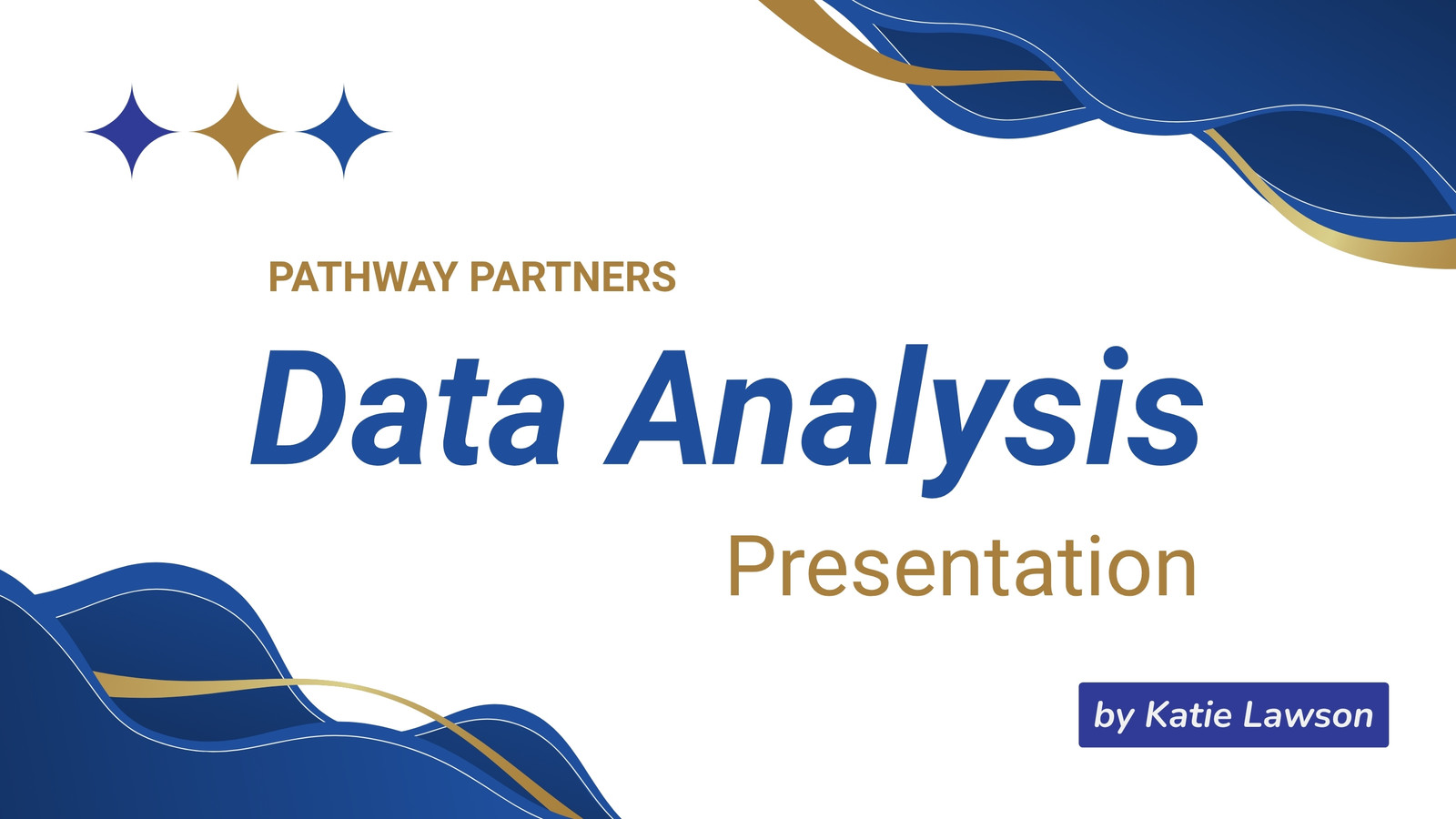 PATHWAY PARTNERS

Data Analysis

Presentation

by Katie Lawson